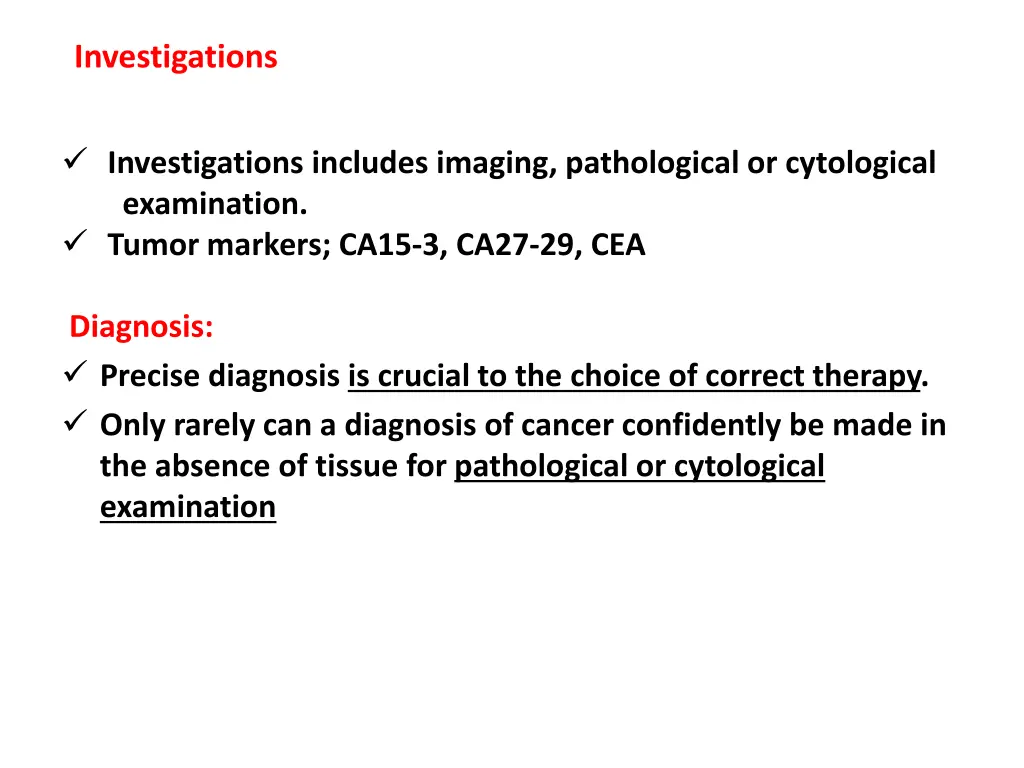 Investigations

✓ Investigations includes imaging, pathological or cytological examination.
✓ Tumor markers; CA15-3, CA27-29, CEA

Diagnosis:
✓ Precise diagnosis is crucial to the choice of correct therapy.
✓ Only rarely can a diagnosis of cancer confidently be made in the absence of tissue for pathological or cytological examination